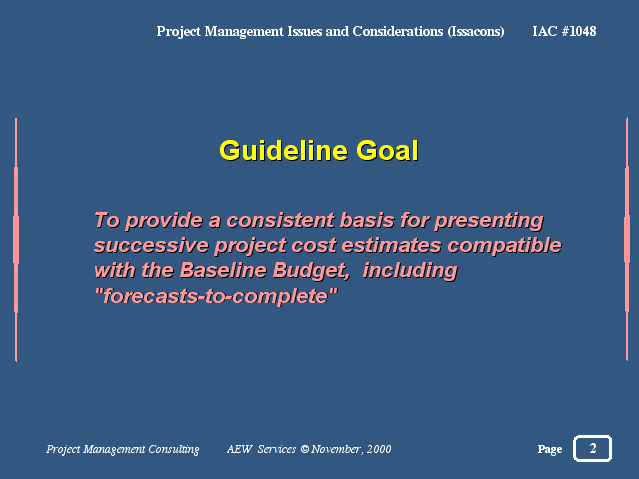 Project Management Issues and Considerations (Issacons) IAC #1048

Guideline Goal

To provide a consistent basis for presenting successive project cost estimates compatible with the Baseline Budget, including "forecasts-to-complete"

Project Management Consulting AEW Services © November, 2000

Page 2